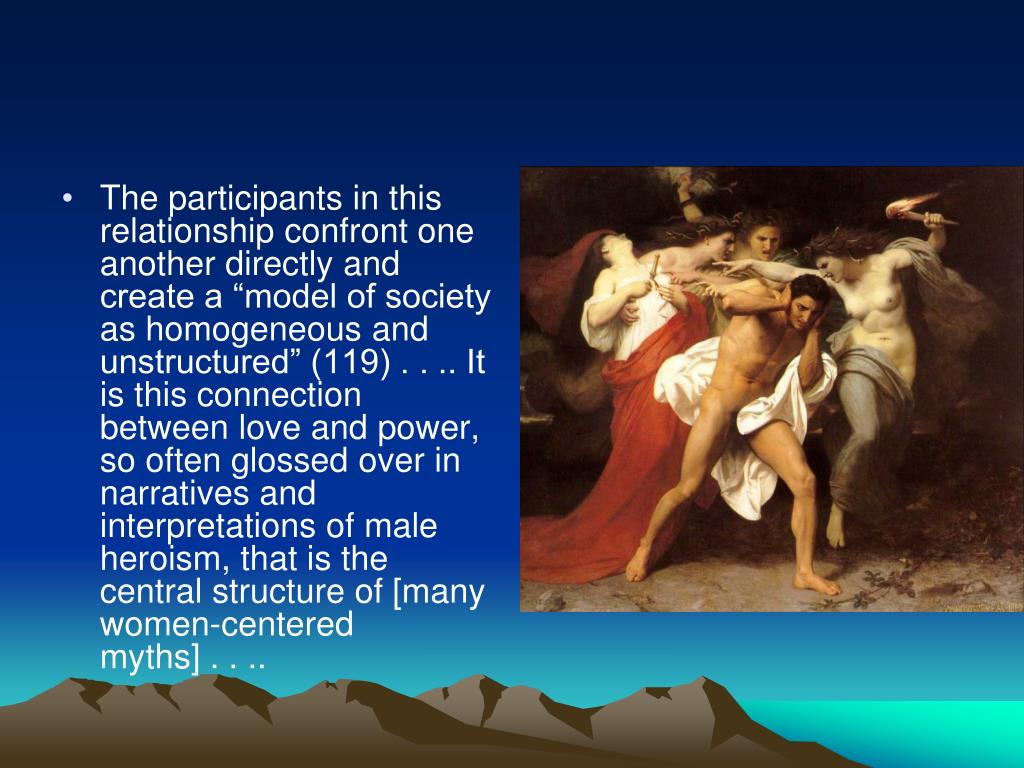 • The participants in this relationship confront one another directly and create a “model of society as homogeneous and unstructured” (119) . . .. It is this connection between love and power, so often glossed over in narratives and interpretations of male heroism, that is the central structure of [many women-centered myths] . . ..